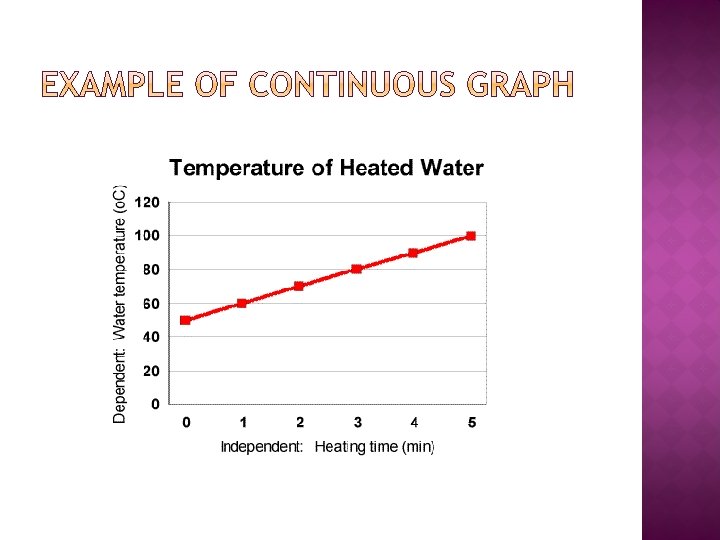 EXAMPLE OF CONTINUOUS GRAPH

Temperature of Heated Water

Dependent: Water temperature (oC)

120
100
80
60
40
20
0

0 1 2 3 4 5

Independent: Heating time (min)